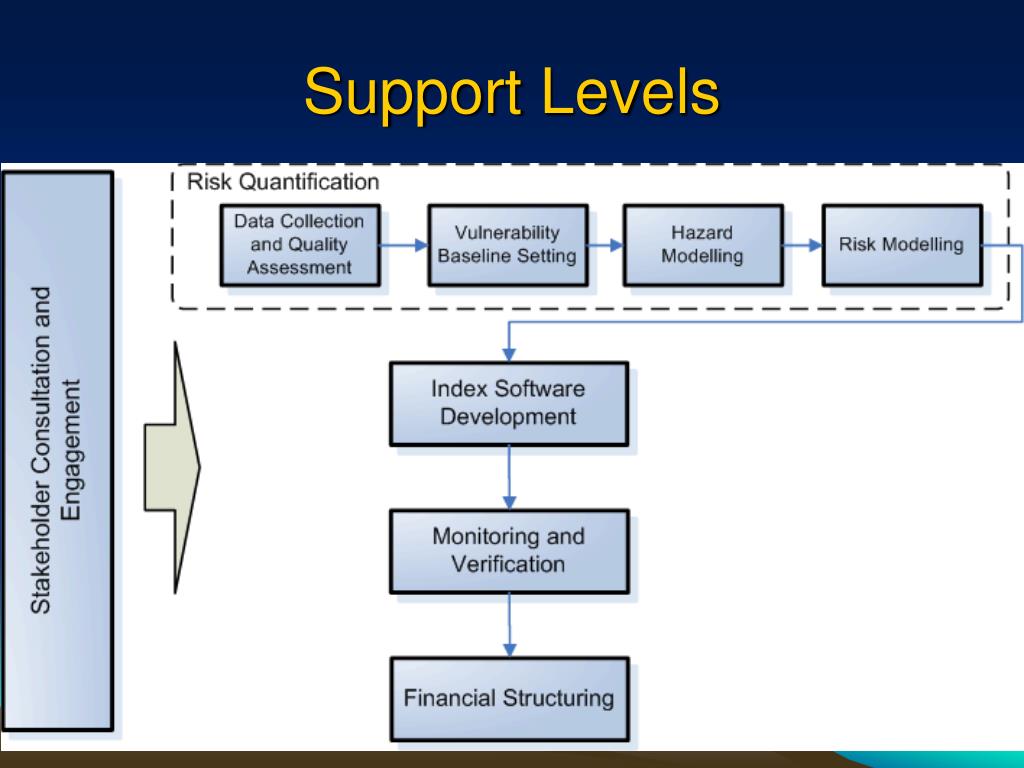 Support Levels

Stakeholder Consultation and Engagement

Risk Quantification

Data Collection and Quality Assessment

Vulnerability Baseline Setting

Hazard Modelling

Risk Modelling

Index Software Development

Monitoring and Verification

Financial Structuring